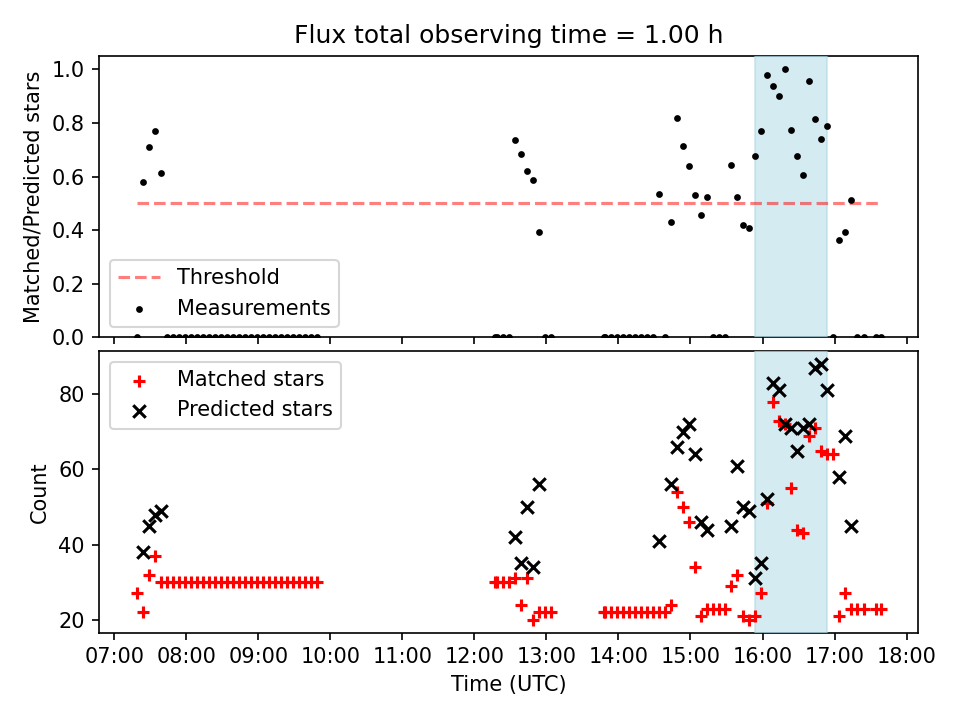 Flux total observing time = 1.00 h

Matched/Predicted stars

1.0
0.8
0.6
0.4
0.2
0.0

Threshold
Measurements

Count

80
60
40
20

Matched stars
Predicted stars

07:00 08:00 09:00 10:00 11:00 12:00 13:00 14:00 15:00 16:00 17:00 18:00

Time (UTC)